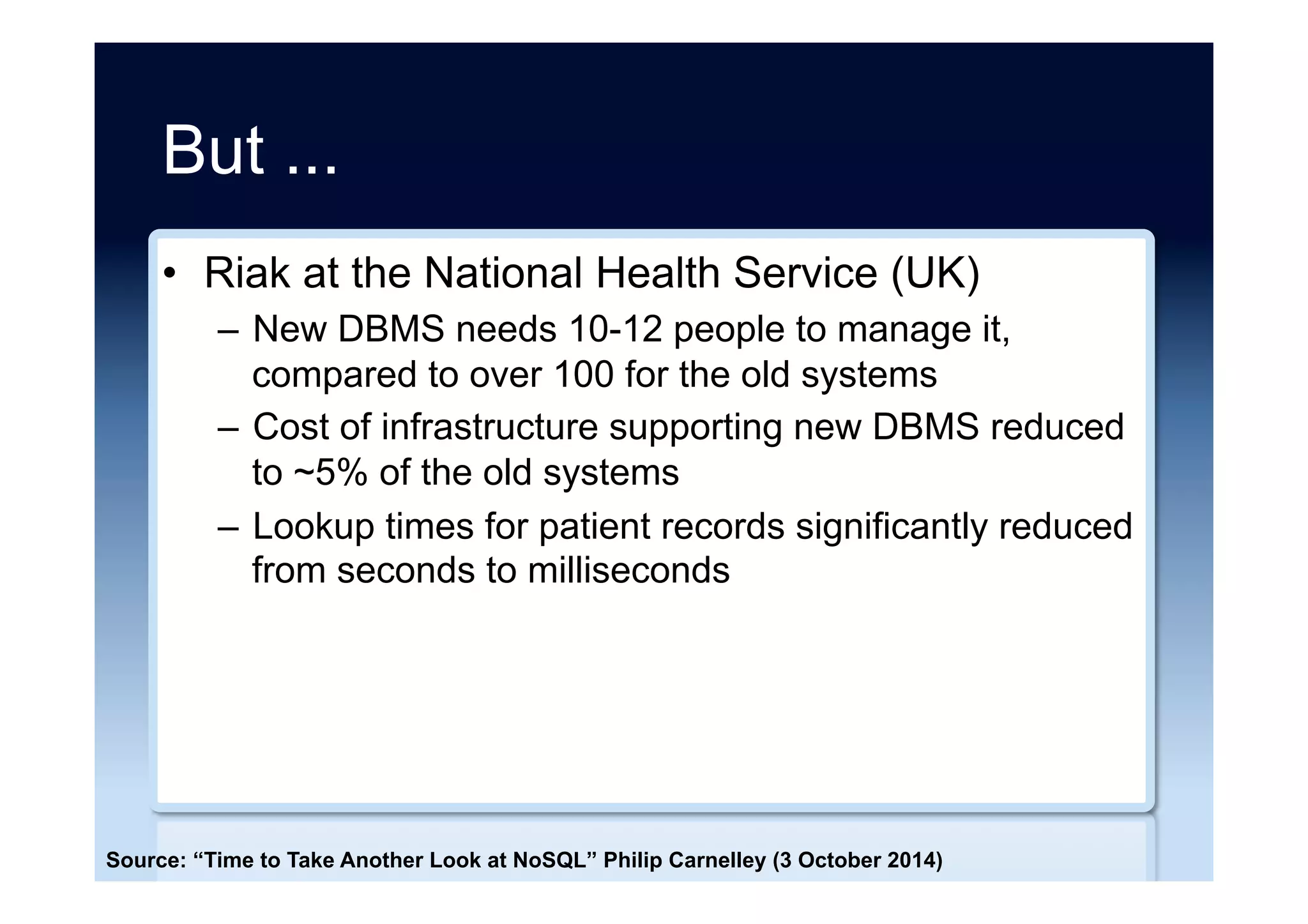 But ...

• Riak at the National Health Service (UK)
– New DBMS needs 10-12 people to manage it, compared to over 100 for the old systems
– Cost of infrastructure supporting new DBMS reduced to ~5% of the old systems
– Lookup times for patient records significantly reduced from seconds to milliseconds

Source: “Time to Take Another Look at NoSQL” Philip Carnelley (3 October 2014)